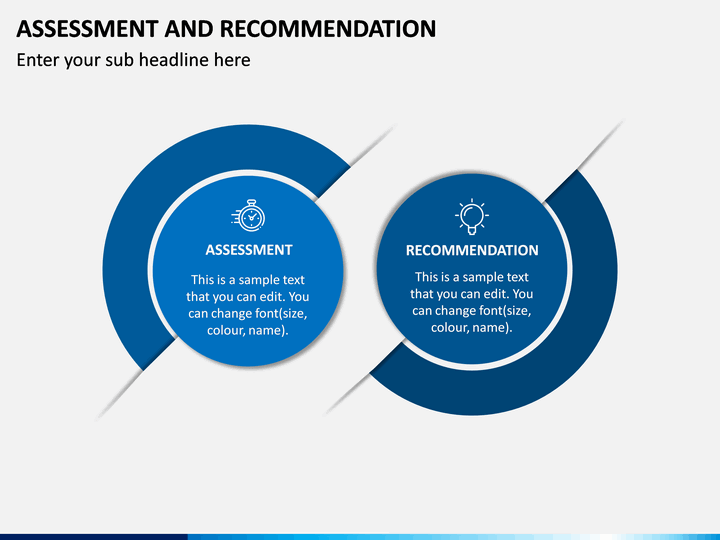 ASSESSMENT AND RECOMMENDATION

Enter your sub headline here

ASSESSMENT

This is a sample text that you can edit. You can change font(size, colour, name).

RECOMMENDATION

This is a sample text that you can edit. You can change font(size, colour, name).